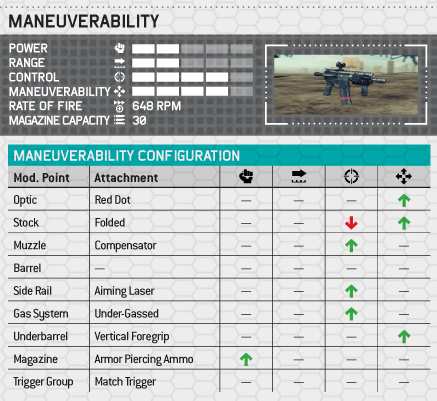 MANEUVERABILITY

POWER
RANGE
CONTROL
MANEUVERABILITY
RATE OF FIRE 648 RPM
MAGAZINE CAPACITY 30

MANEUVERABILITY CONFIGURATION

| Mod. Point | Attachment | | | | |
|---|---|---|---|---|---|
| Optic | Red Dot | — | — | — | ↑ |
| Stock | Folded | — | — | ↓ | ↑ |
| Muzzle | Compensator | — | — | ↑ | — |
| Barrel | — | — | — | — | — |
| Side Rail | Aiming Laser | — | — | ↑ | — |
| Gas System | Under-Gassed | — | — | ↑ | — |
| Underbarrel | Vertical Foregrip | — | — | — | ↑ |
| Magazine | Armor Piercing Ammo | ↑ | — | — | — |
| Trigger Group | Match Trigger | — | — | — | — |